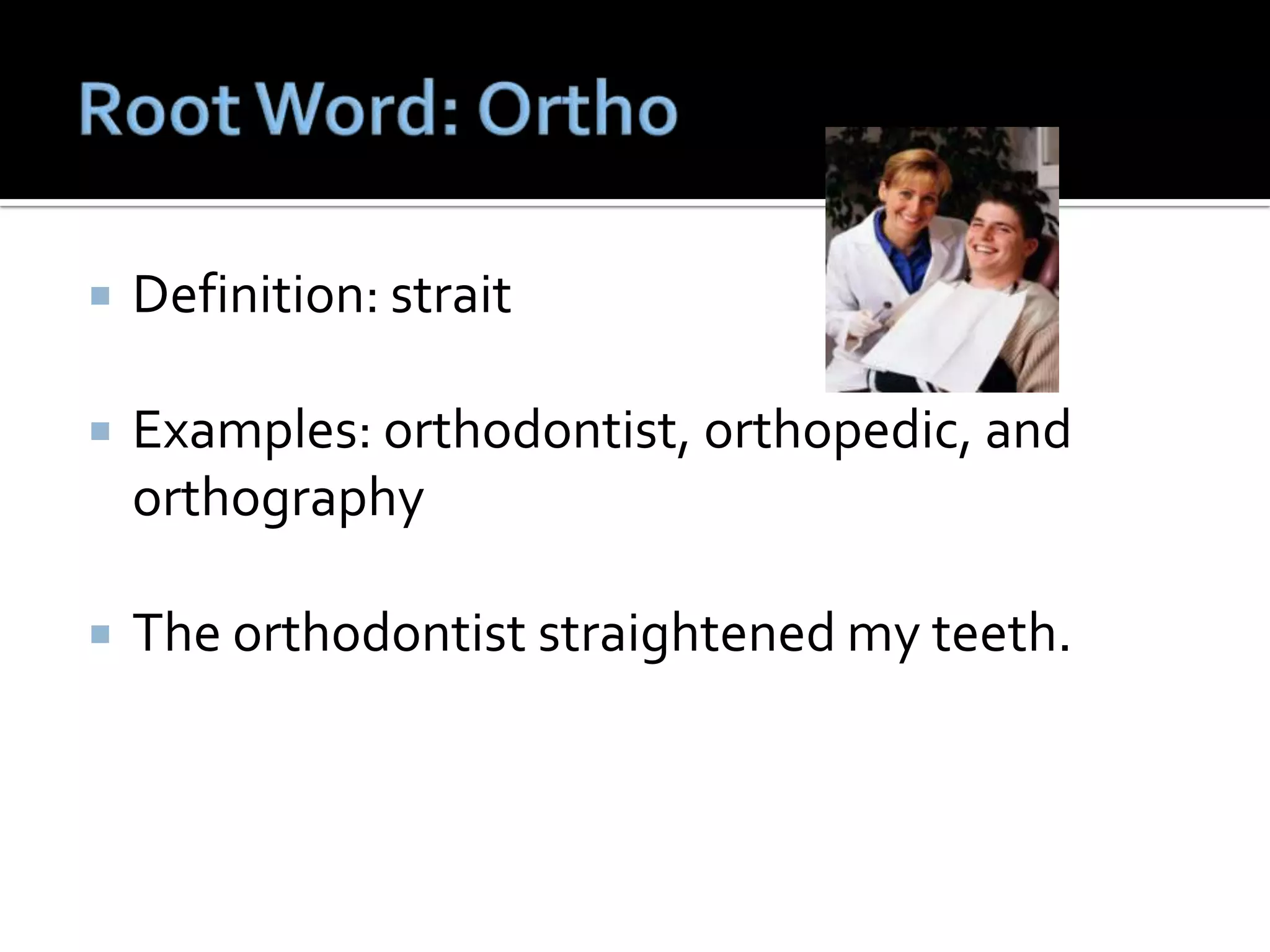 Root Word: Ortho

Definition: strait

Examples: orthodontist, orthopedic, and orthography

The orthodontist straightened my teeth.